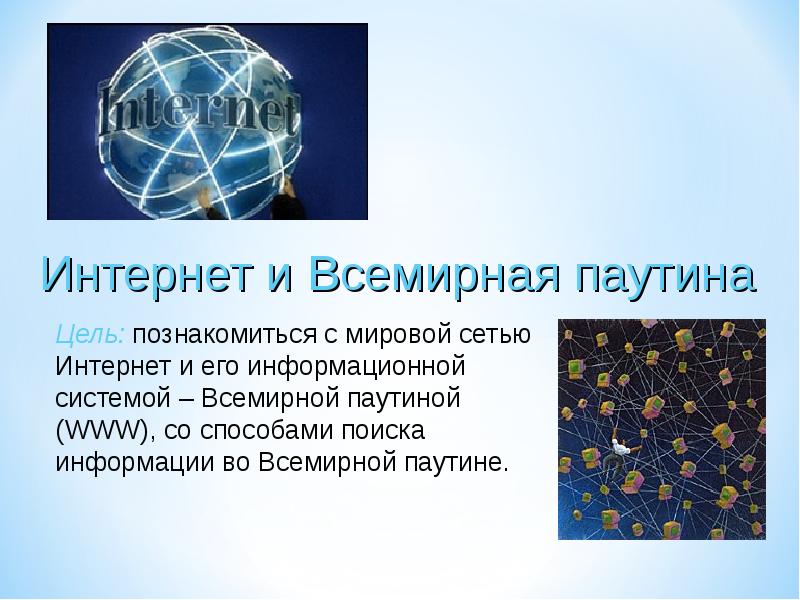 Internet

Интернет и Всемирная паутина

Цель: познакомиться с мировой сетью Интернет и его информационной системой – Всемирной паутиной (WWW), со способами поиска информации во Всемирной паутине.